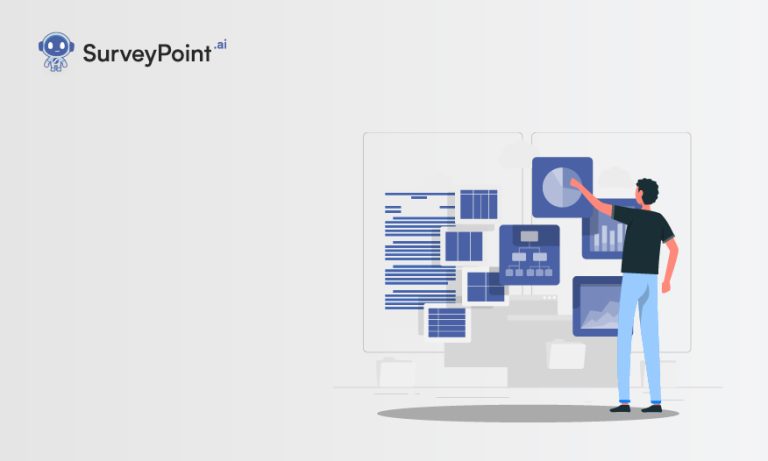 SurveyPoint.ai